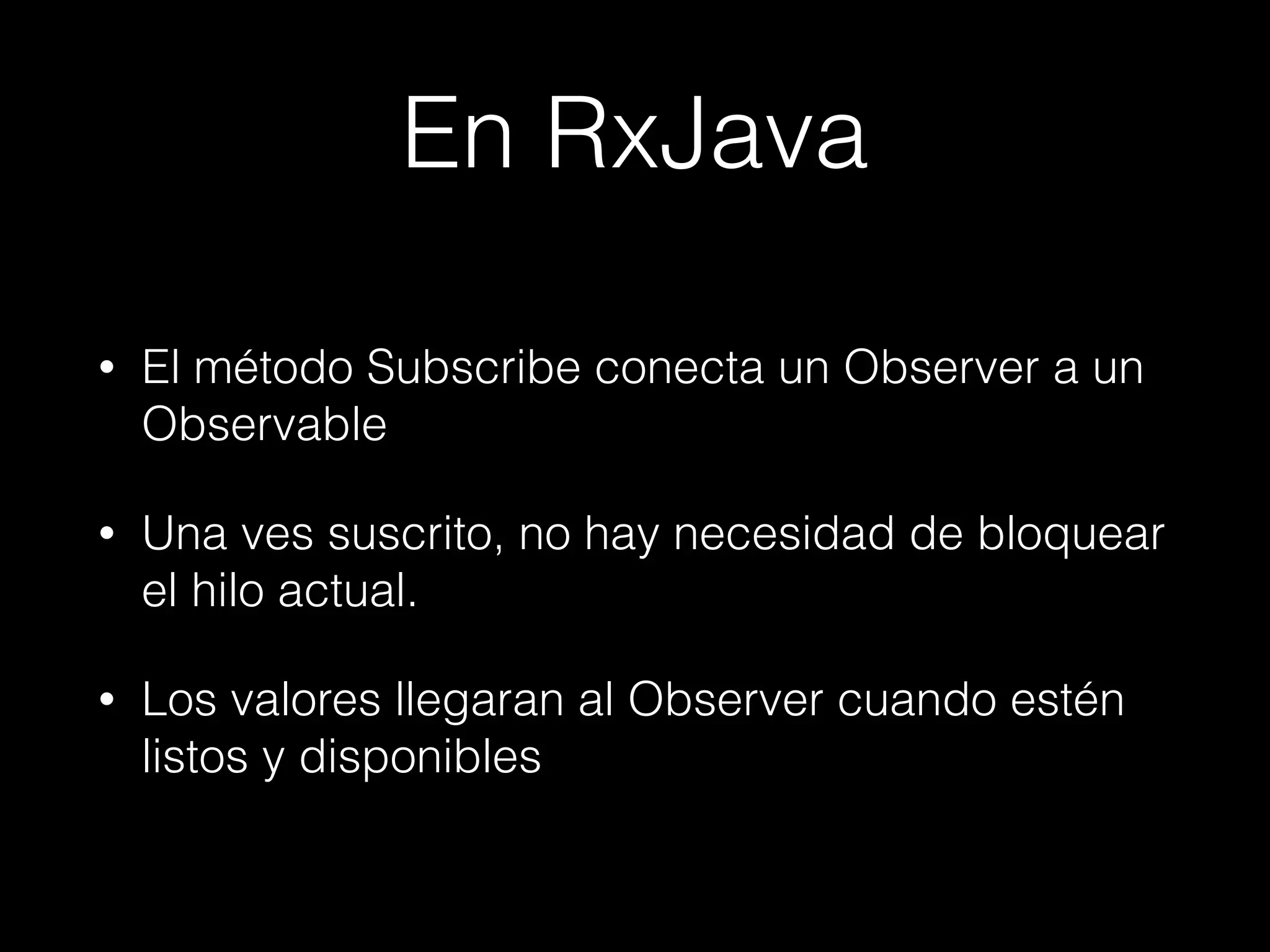 En RxJava

• El método Subscribe conecta un Observer a un Observable

• Una ves suscrito, no hay necesidad de bloquear el hilo actual.

• Los valores llegaran al Observer cuando estén listos y disponibles